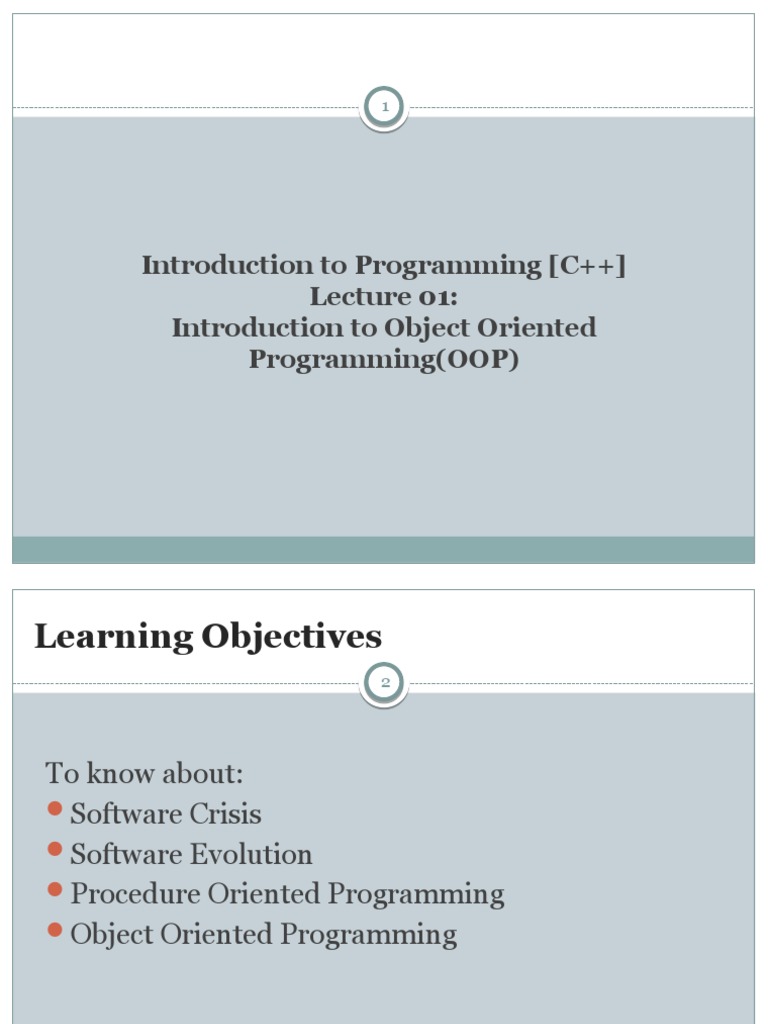 1

Introduction to Programming [C++]
Lecture 01:
Introduction to Object Oriented Programming(OOP)

Learning Objectives

2

To know about:
- Software Crisis
- Software Evolution
- Procedure Oriented Programming
- Object Oriented Programming